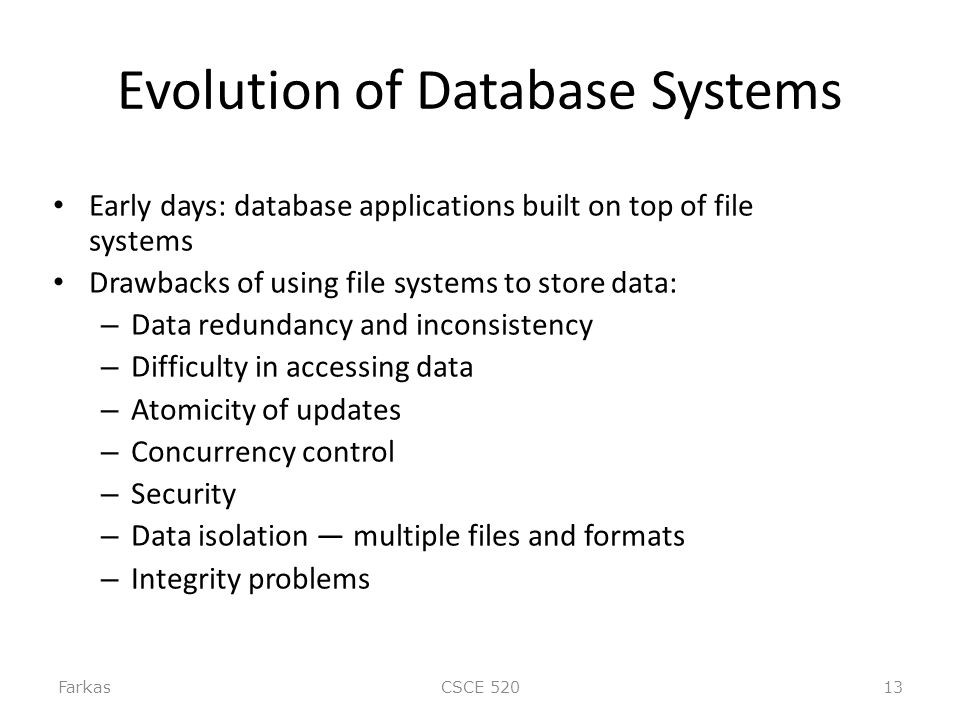 Evolution of Database Systems

• Early days: database applications built on top of file systems
• Drawbacks of using file systems to store data:
– Data redundancy and inconsistency
– Difficulty in accessing data
– Atomicity of updates
– Concurrency control
– Security
– Data isolation — multiple files and formats
– Integrity problems

Farkas

CSCE 520

13